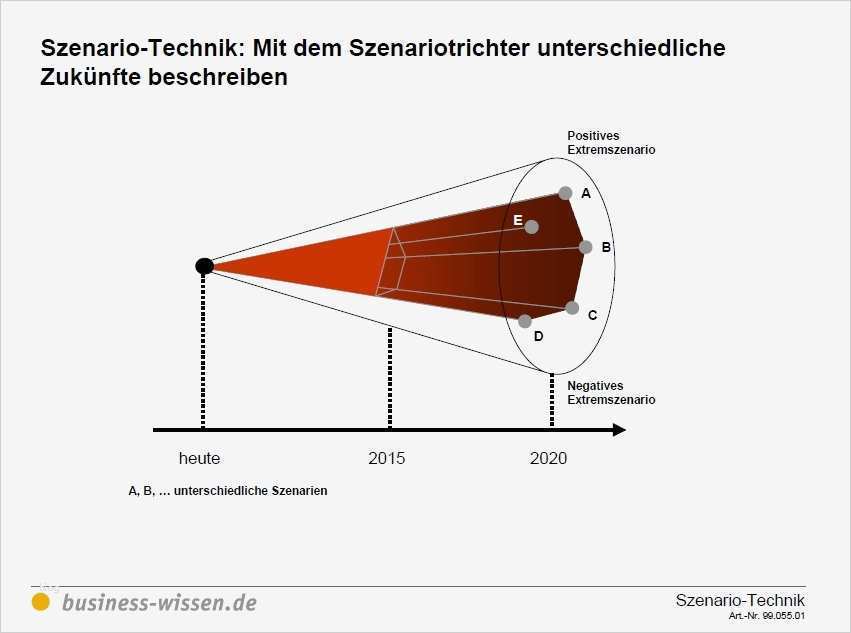 Szenario-Technik: Mit dem Szenariotrichter unterschiedliche Zukünfte beschreiben

Positives Extremszenario

A

E

B

C

D

Negatives Extremszenario

heute

2015

2020

A, B, … unterschiedliche Szenarien

business-wissen.de

Szenario-Technik
Art.-Nr. 99.055.01